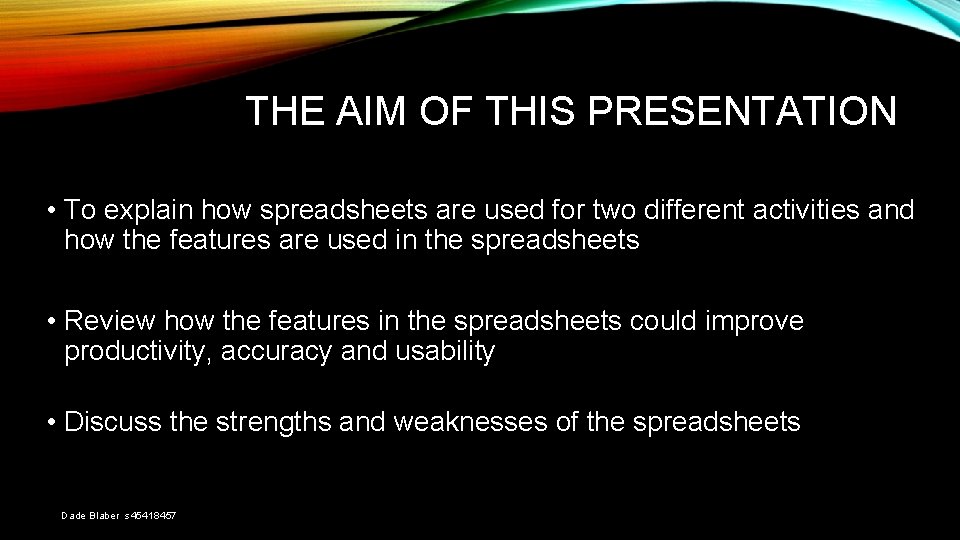 THE AIM OF THIS PRESENTATION

• To explain how spreadsheets are used for two different activities and how the features are used in the spreadsheets

• Review how the features in the spreadsheets could improve productivity, accuracy and usability

• Discuss the strengths and weaknesses of the spreadsheets

Dade Blaber s45418457